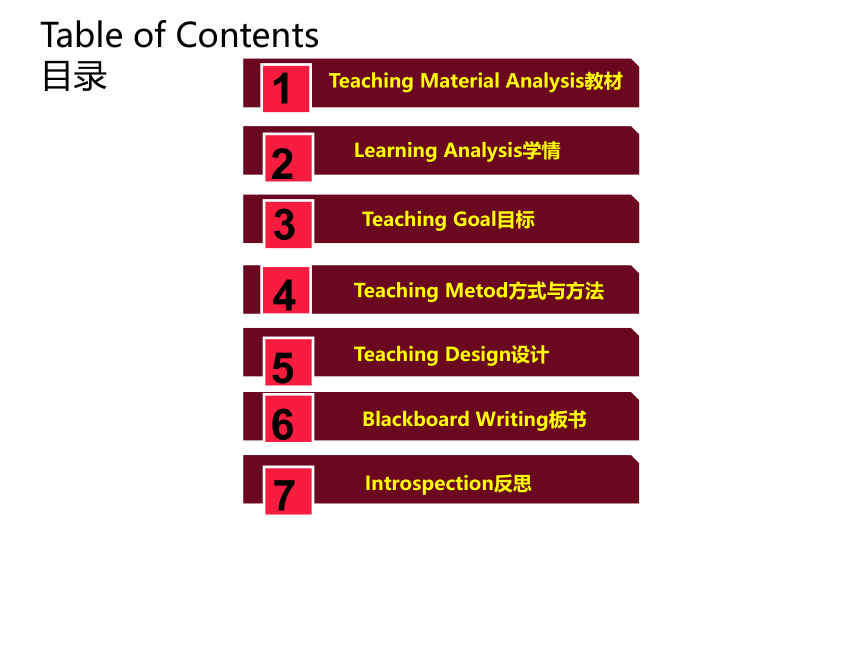 Table of Contents
目录

1 Teaching Material Analysis教材

2 Learning Analysis学情

3 Teaching Goal目标

4 Teaching Metod方式与方法

5 Teaching Design设计

6 Blackboard Writing板书

7 Introspection反思